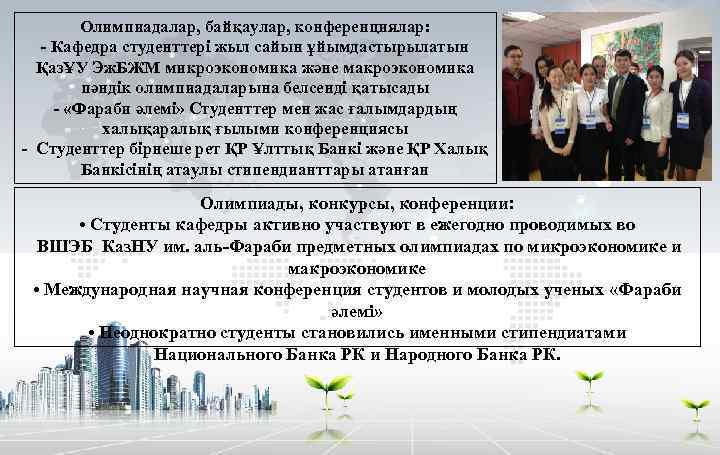 Олимпиадалар, байқаулар, конференциялар:
- Кафедра студенттері жыл сайын ұйымдастырылатын ҚазҰУ ЭжБЖМ микроэкономика және макроэкономика пәндік олимпиадаларына белсенді қатысады
- «Фараби әлемі» Студенттер мен жас ғалымдардың халықаралық ғылыми конференциясы
- Студенттер бірнеше рет ҚР Ұлттық Банкі және ҚР Халық Банкісінің атаулы стипендианттары атанған

Олимпиады, конкурсы, конференции:
• Студенты кафедры активно участвуют в ежегодно проводимых во ВШЭБ КазНУ им. аль-Фараби предметных олимпиадах по микроэкономике и макроэкономике
• Международная научная конференция студентов и молодых ученых «Фараби әлемі»
• Неоднократно студенты становились именными стипендиатами Национального Банка РК и Народного Банка РК.